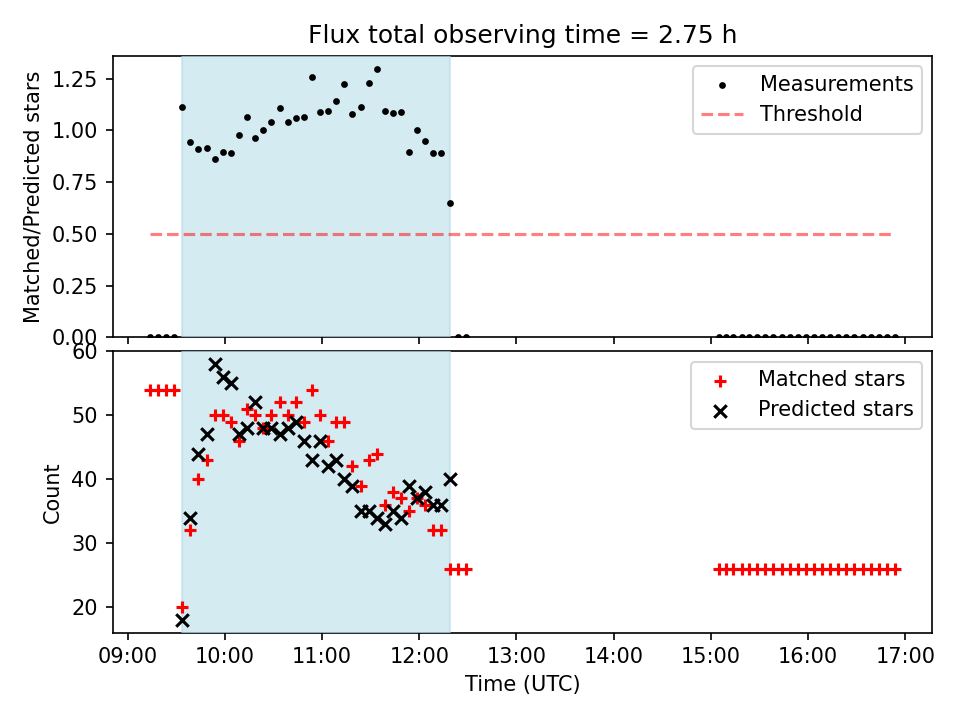 Flux total observing time = 2.75 h

Matched/Predicted stars

1.25
1.00
0.75
0.50
0.25
0.00

Measurements
Threshold

Count

60
50
40
30
20

Matched stars
Predicted stars

09:00 10:00 11:00 12:00 13:00 14:00 15:00 16:00 17:00

Time (UTC)